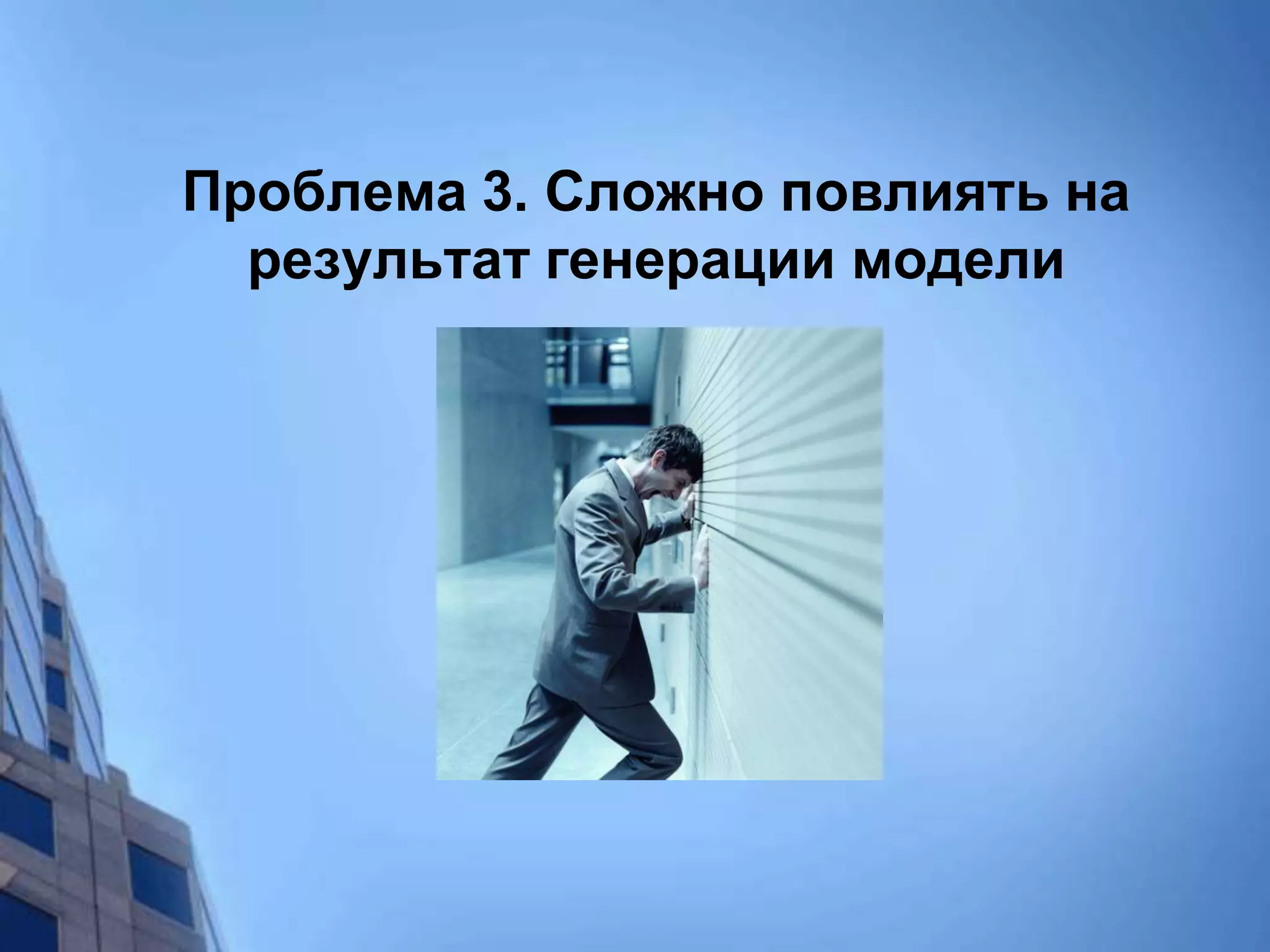 Проблема 3. Сложно повлиять на результат генерации модели